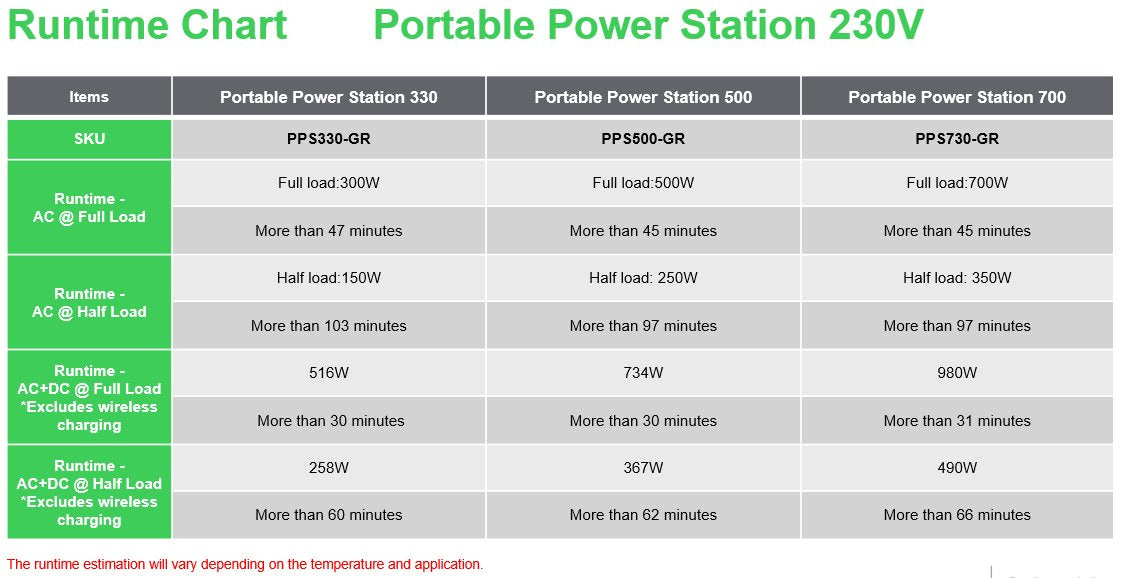 Runtime Chart Portable Power Station 230V

| Items | Portable Power Station 330 | Portable Power Station 500 | Portable Power Station 700 |
|---|---|---|---|
| SKU | PPS330-GR | PPS500-GR | PPS730-GR |
| Runtime - AC @ Full Load | Full load:300W | Full load:500W | Full load:700W |
| | More than 47 minutes | More than 45 minutes | More than 45 minutes |
| Runtime - AC @ Half Load | Half load:150W | Half load: 250W | Half load: 350W |
| | More than 103 minutes | More than 97 minutes | More than 97 minutes |
| Runtime - AC+DC @ Full Load *Excludes wireless charging | 516W | 734W | 980W |
| | More than 30 minutes | More than 30 minutes | More than 31 minutes |
| Runtime - AC+DC @ Half Load *Excludes wireless charging | 258W | 367W | 490W |
| | More than 60 minutes | More than 62 minutes | More than 66 minutes |

The runtime estimation will vary depending on the temperature and application.